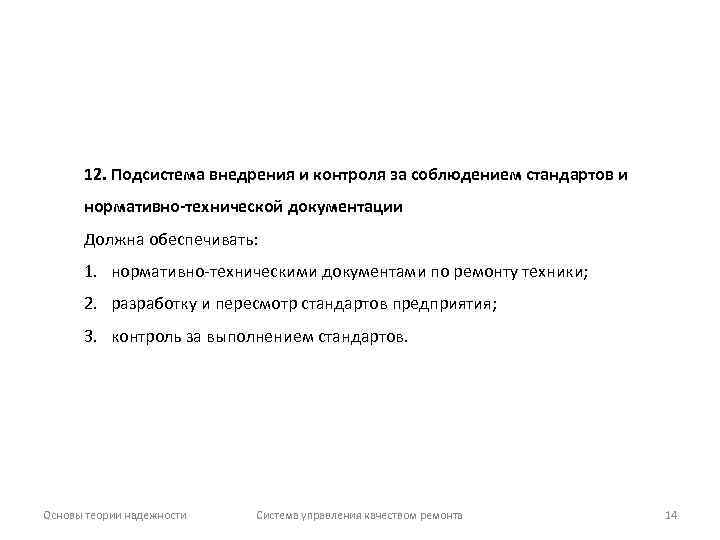 12. Подсистема внедрения и контроля за соблюдением стандартов и нормативно-технической документации

Должна обеспечивать:

1. нормативно-техническими документами по ремонту техники;
2. разработку и пересмотр стандартов предприятия;
3. контроль за выполнением стандартов.

Основы теории надежности

Система управления качеством ремонта

14